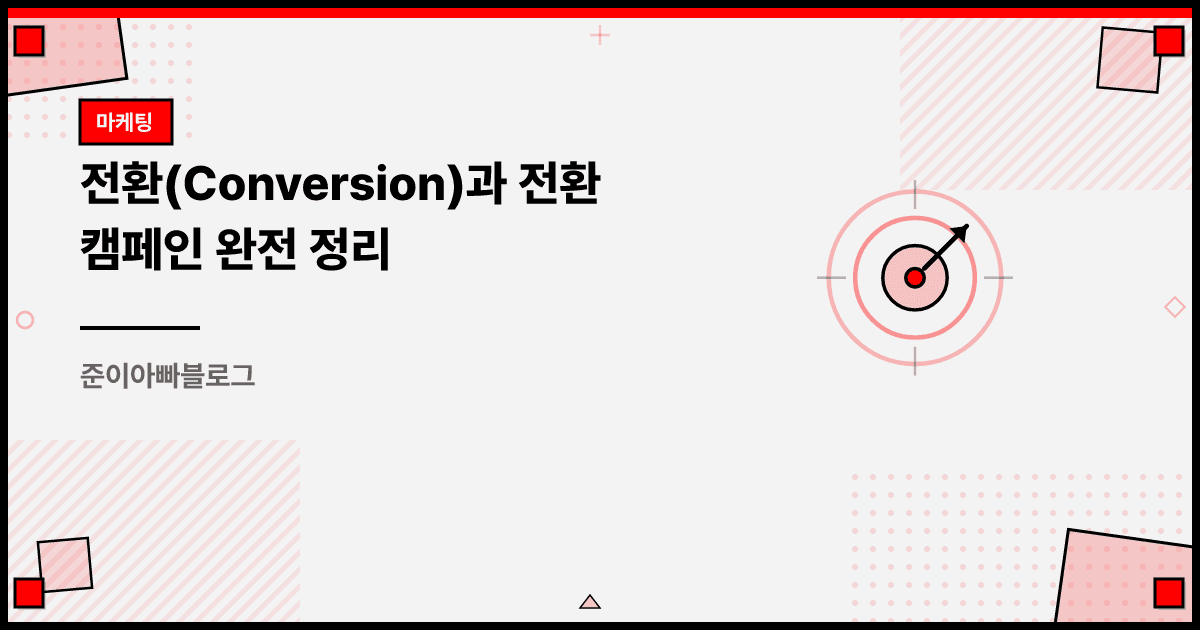 마케팅

전환(Conversion)과 전환 캠페인 완전 정리

준이아빠블로그